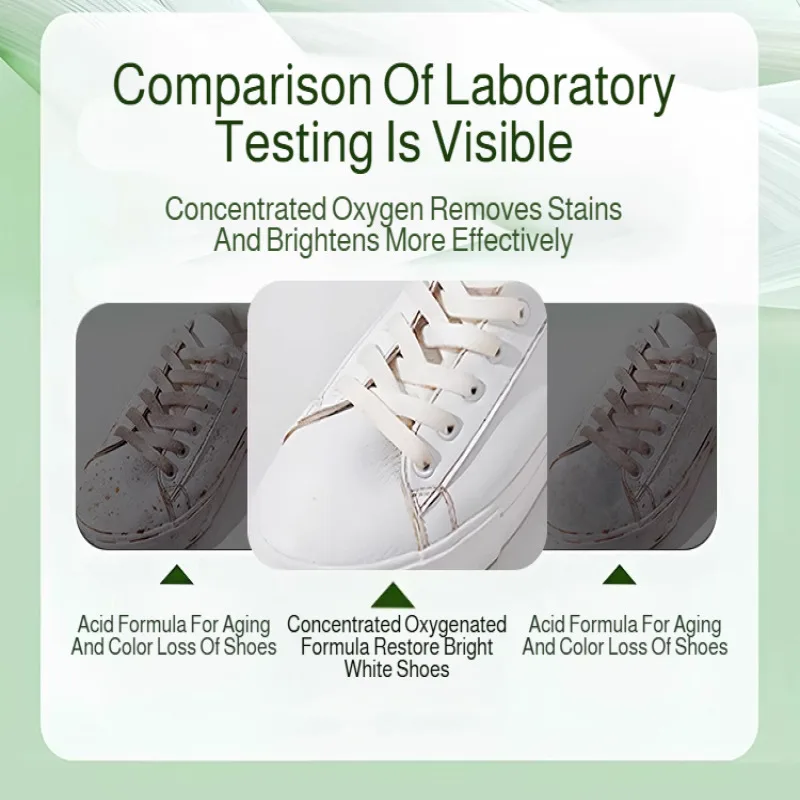 Comparison Of Laboratory Testing Is Visible

Concentrated Oxygen Removes Stains And Brightens More Effectively

Acid Formula For Aging And Color Loss Of Shoes

Concentrated Oxygenated Formula Restore Bright White Shoes

Acid Formula For Aging And Color Loss Of Shoes